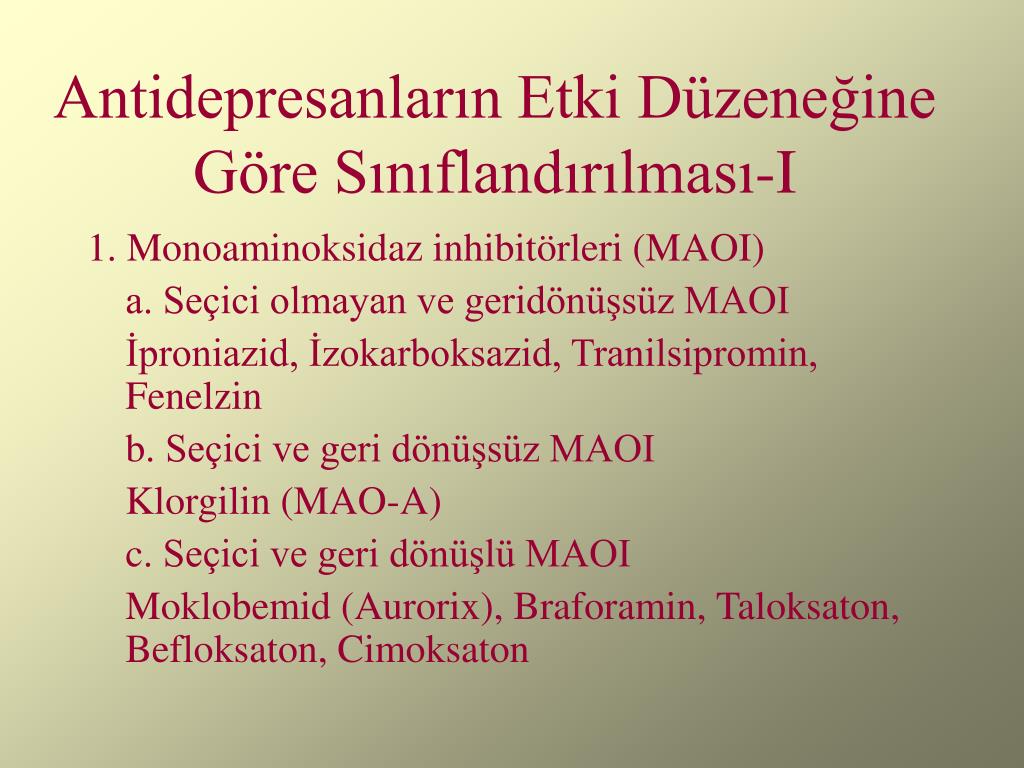 Antidepresanların Etki Düzeneğine Göre Sınıflandırılması-I

1. Monoaminoksidaz inhibitörleri (MAOI)

a. Seçici olmayan ve geridönüşsüz MAOI

İproniazid, İzokarboksazid, Tranilsipromin, Fenelzin

b. Seçici ve geri dönüşsüz MAOI

Klorgilin (MAO-A)

c. Seçici ve geri dönüşlü MAOI

Moklobemid (Aurorix), Braforamin, Taloksaton, Befloksaton, Cimoksaton